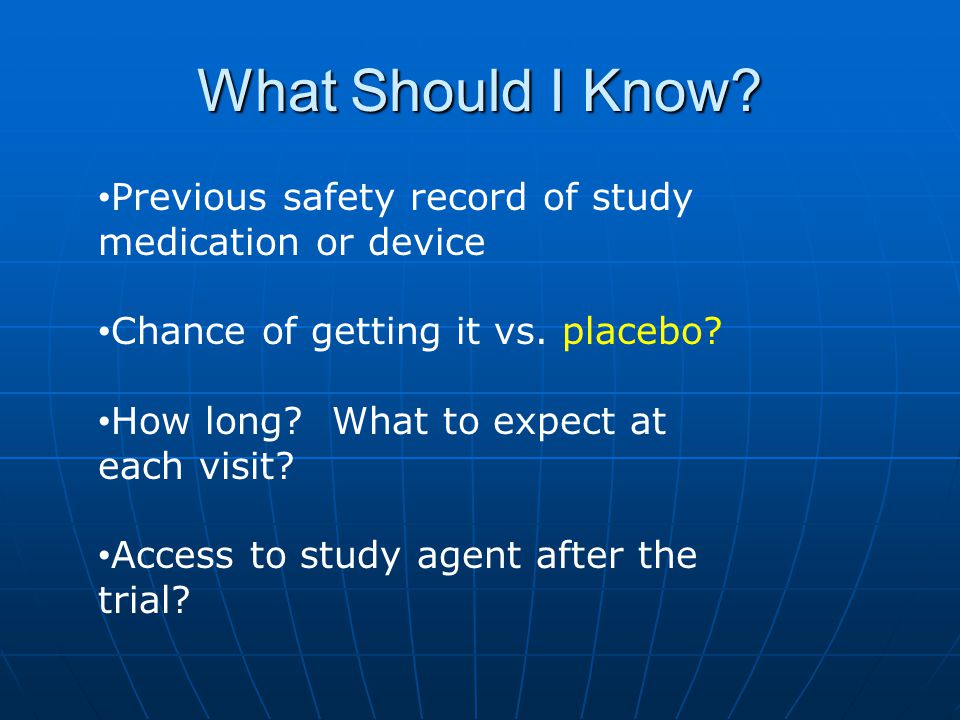 What Should I Know?

•Previous safety record of study medication or device

•Chance of getting it vs. placebo?

•How long? What to expect at each visit?

•Access to study agent after the trial?